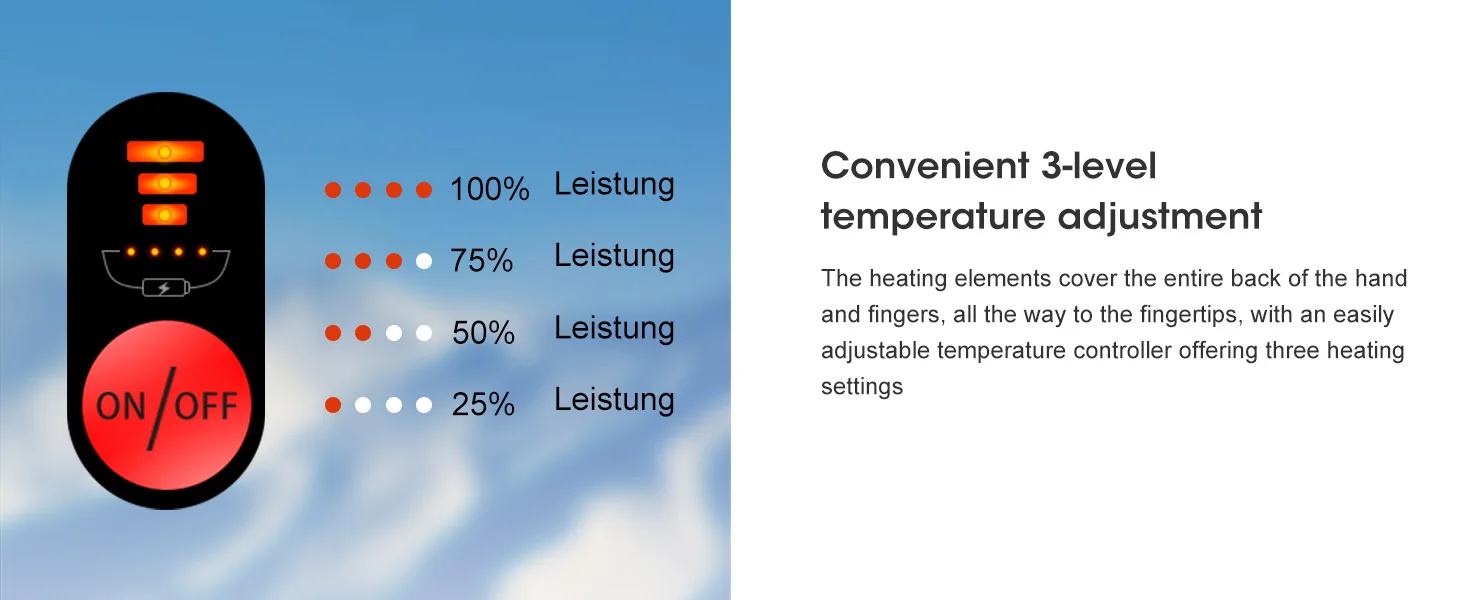 ON/OFF

100% Leistung
75% Leistung
50% Leistung
25% Leistung

Convenient 3-level temperature adjustment

The heating elements cover the entire back of the hand and fingers, all the way to the fingertips, with an easily adjustable temperature controller offering three heating settings